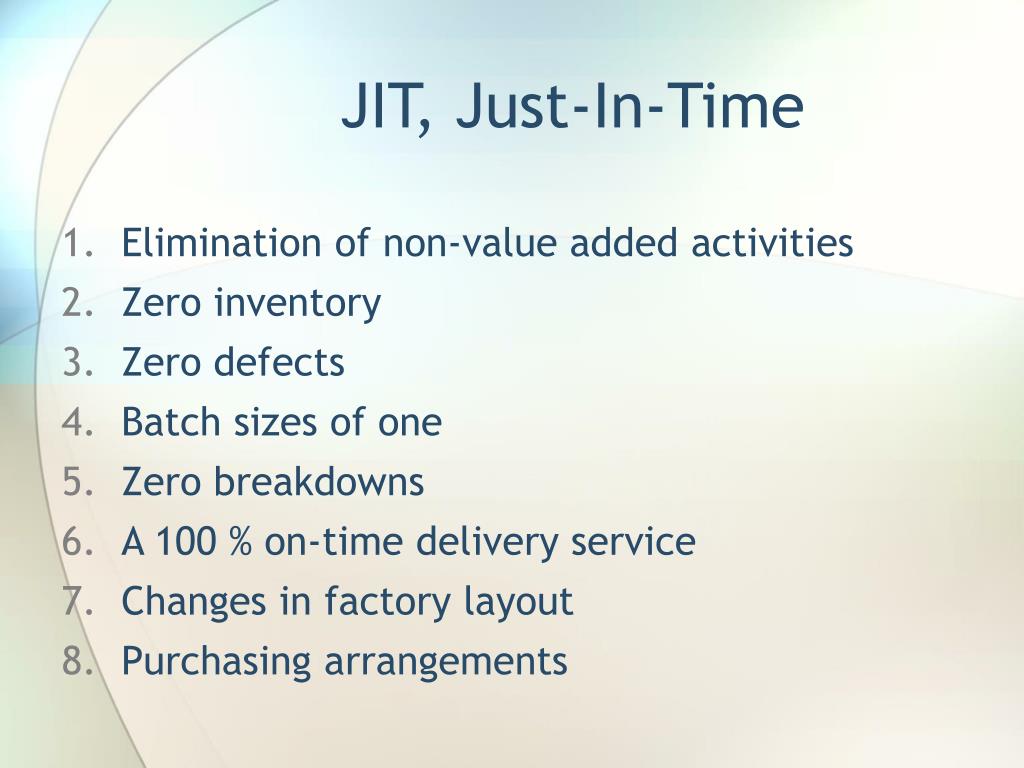 JIT, Just-In-Time

1. Elimination of non-value added activities
2. Zero inventory
3. Zero defects
4. Batch sizes of one
5. Zero breakdowns
6. A 100 % on-time delivery service
7. Changes in factory layout
8. Purchasing arrangements